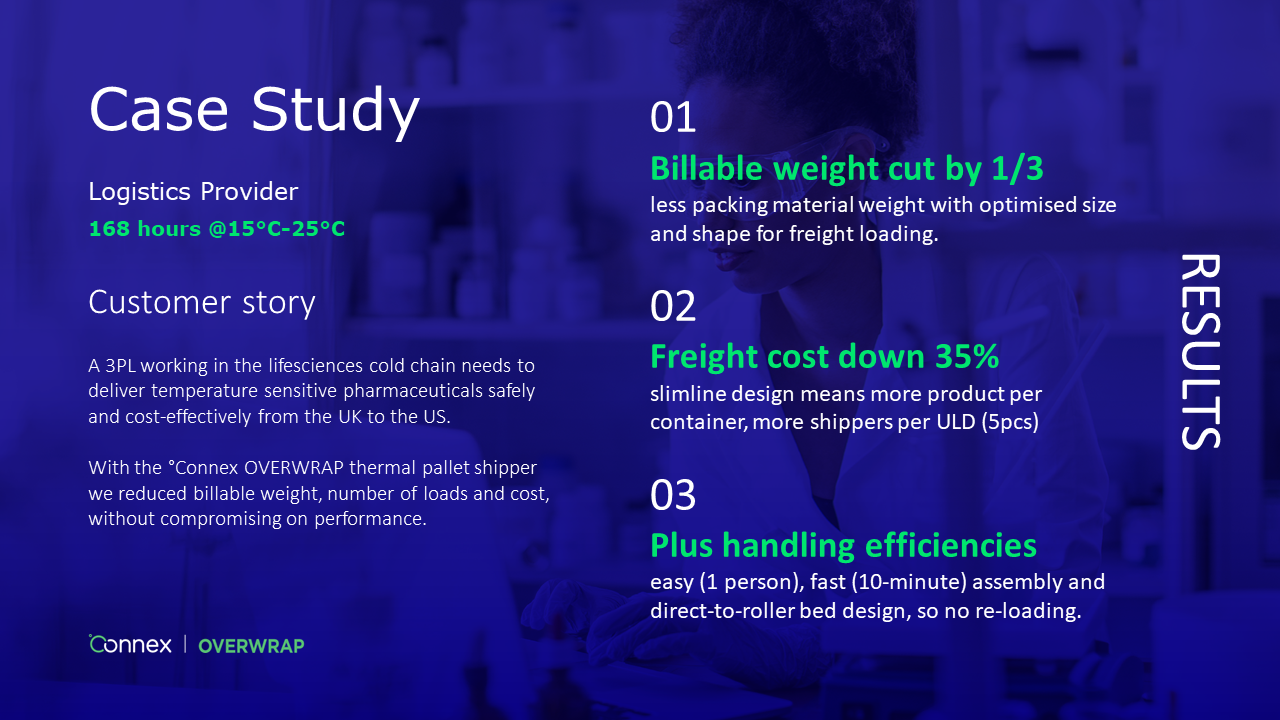 Case Study

Logistics Provider

168 hours @15°C-25°C

Customer story

A 3PL working in the lifesciences cold chain needs to deliver temperature sensitive pharmaceuticals safely and cost-effectively from the UK to the US.

With the °Connex OVERWRAP thermal pallet shipper we reduced billable weight, number of loads and cost, without compromising on performance.

°Connex | OVERWRAP

01

Billable weight cut by 1/3

less packing material weight with optimised size and shape for freight loading.

02

Freight cost down 35%

slimline design means more product per container, more shippers per ULD (5pcs)

03

Plus handling efficiencies

easy (1 person), fast (10-minute) assembly and direct-to-roller bed design, so no re-loading.

RESULTS